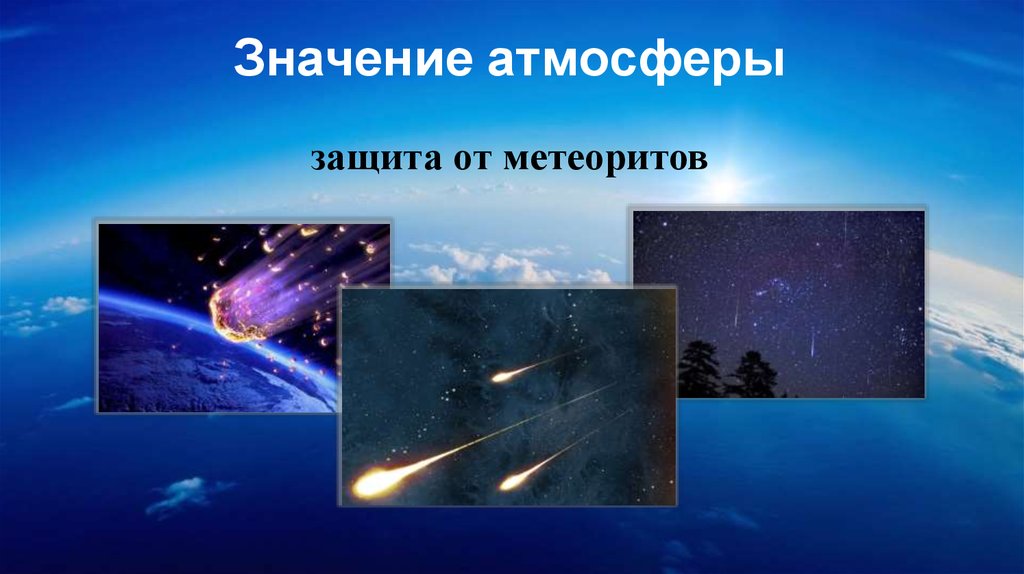 Значение атмосферы

защита от метеоритов